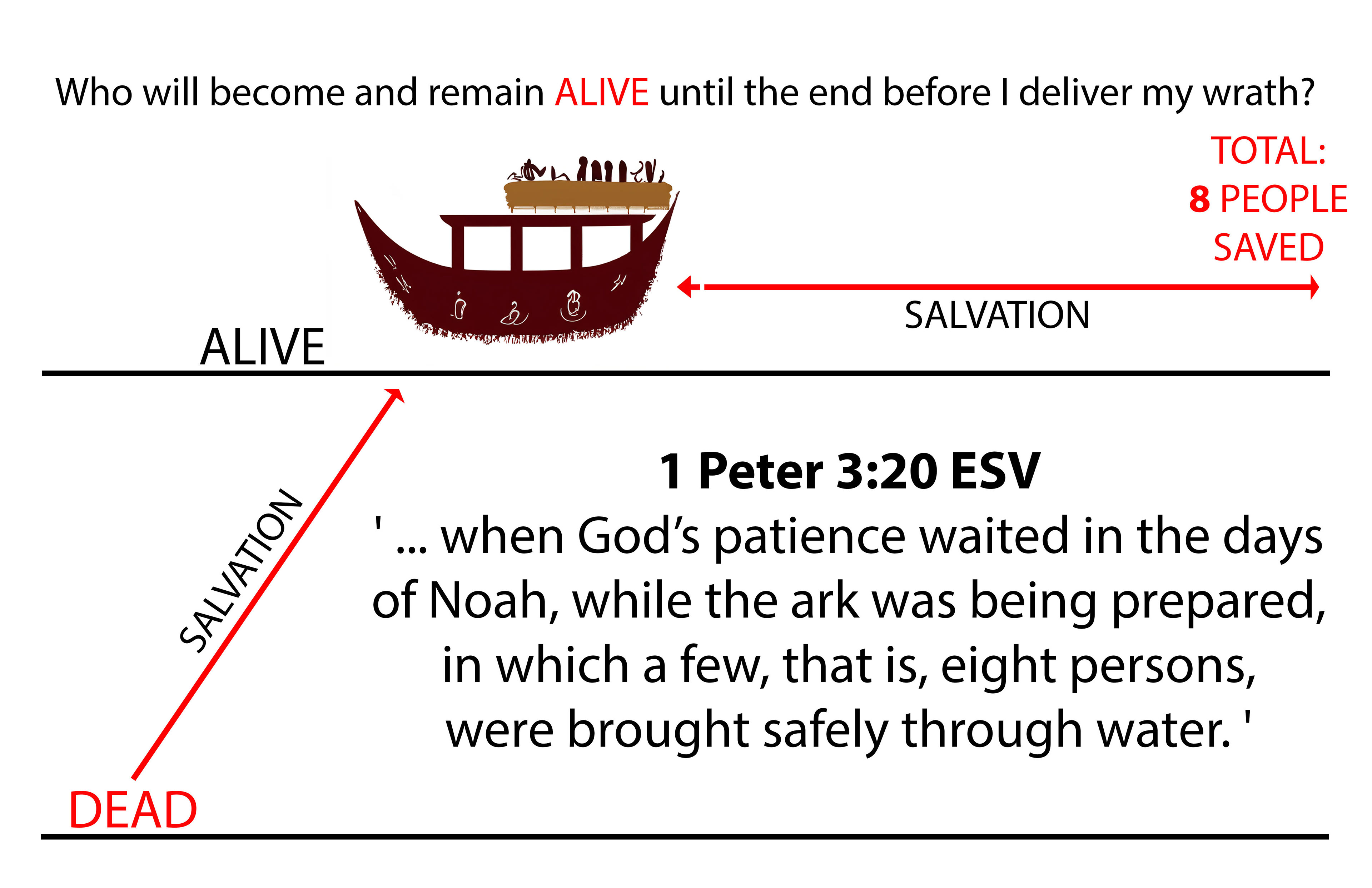 Who will become and remain ALIVE until the end before I deliver my wrath?

TOTAL:
8 PEOPLE
SAVED

SALVATION

ALIVE

SALVATION

1 Peter 3:20 ESV

' ... when God's patience waited in the days of Noah, while the ark was being prepared, in which a few, that is, eight persons, were brought safely through water. '

DEAD